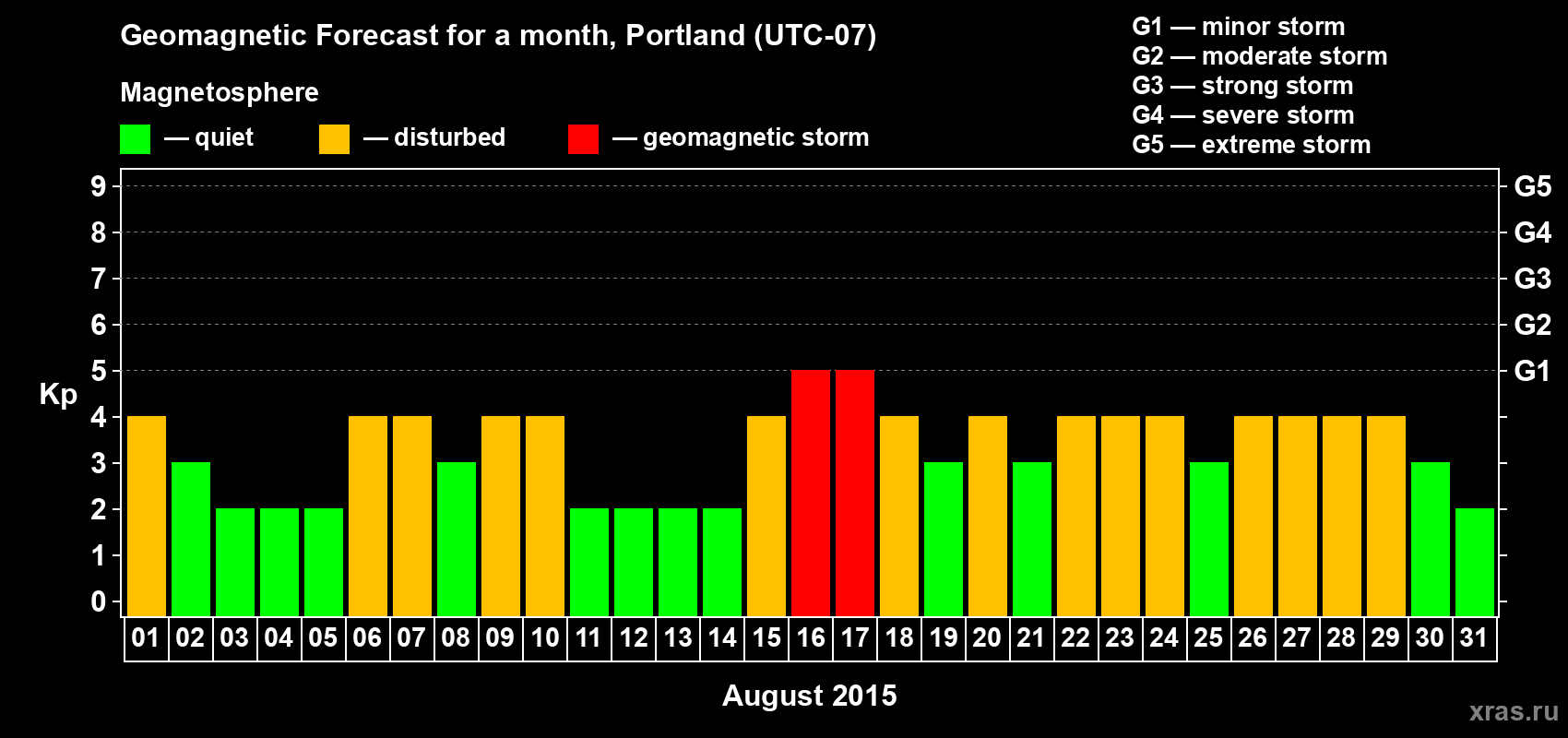 Geomagnetic Forecast for a month, Portland (UTC-07)

Magnetosphere

— quiet — disturbed — geomagnetic storm

G1 — minor storm
G2 — moderate storm
G3 — strong storm
G4 — severe storm
G5 — extreme storm

Kp

9 8 7 6 5 4 3 2 1 0

G5 G4 G3 G2 G1

01 02 03 04 05 06 07 08 09 10 11 12 13 14 15 16 17 18 19 20 21 22 23 24 25 26 27 28 29 30 31

August 2015

xras.ru